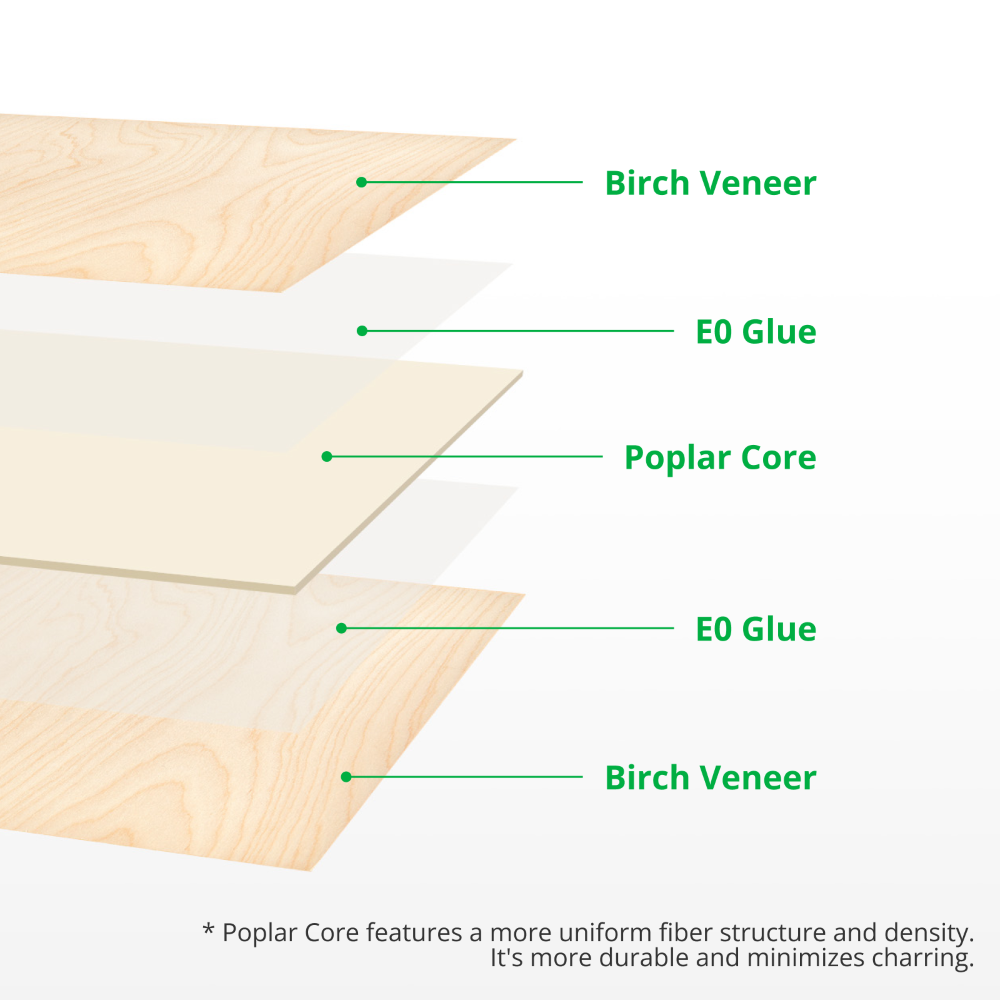 Birch Veneer

E0 Glue

Poplar Core

E0 Glue

Birch Veneer

* Poplar Core features a more uniform fiber structure and density. It's more durable and minimizes charring.